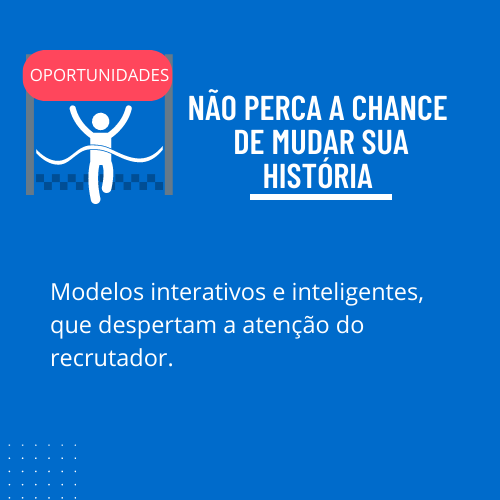 OPORTUNIDADES

NÃO PERCA A CHANCE DE MUDAR SUA HISTÓRIA

Modelos interativos e inteligentes, que despertam a atenção do recrutador.